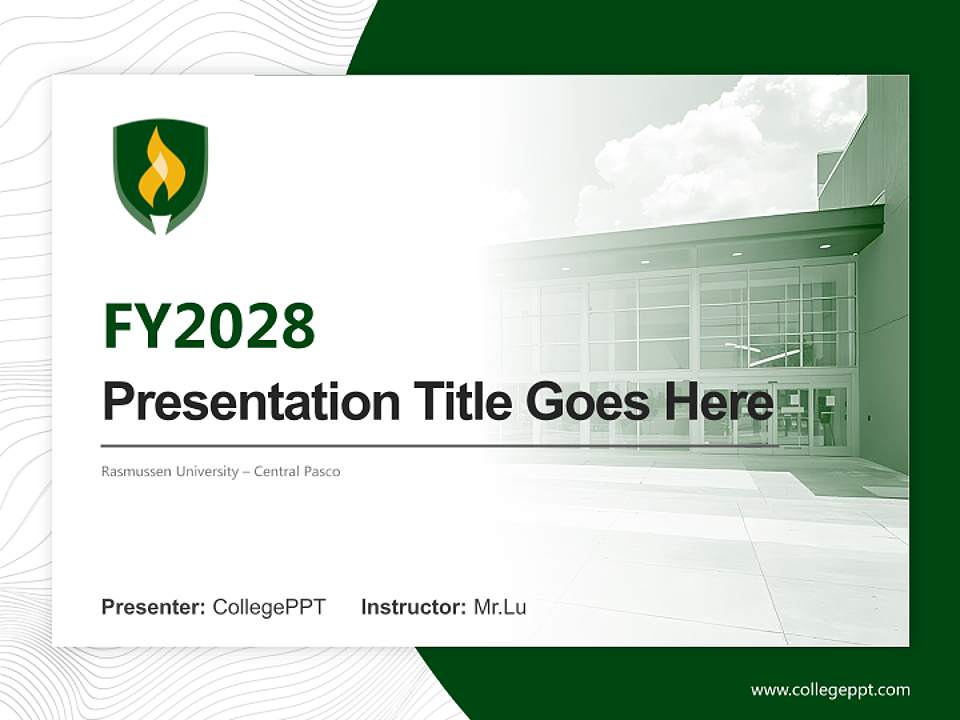 FY2028

Presentation Title Goes Here

Rasmussen University – Central Pasco

Presenter: CollegePPT Instructor: Mr.Lu

www.collegeppt.com